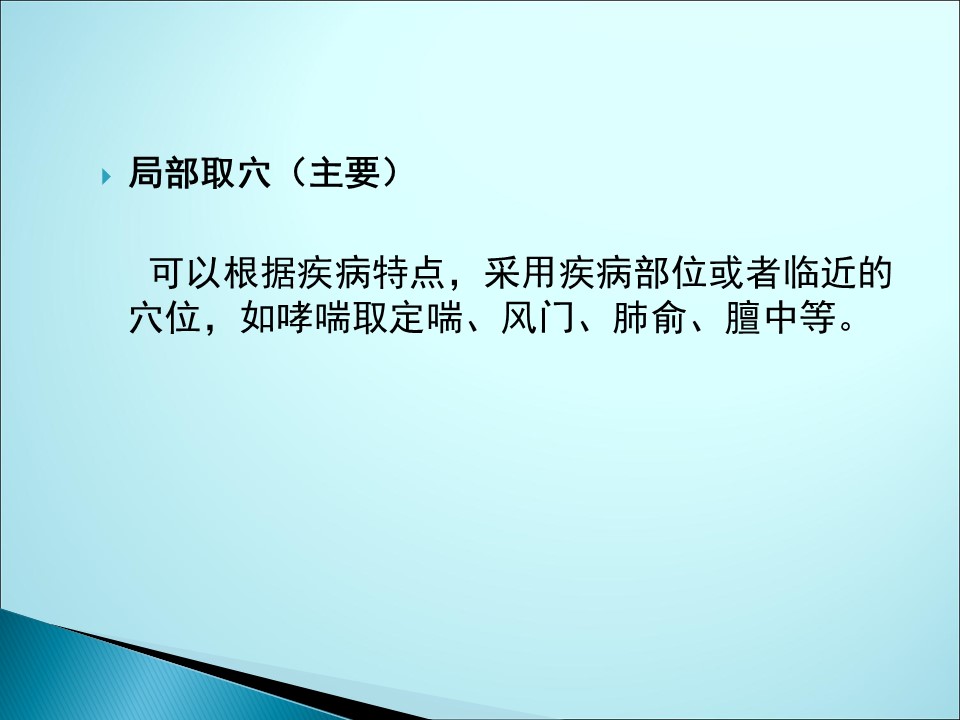 局部取穴（主要）

可以根据疾病特点，采用疾病部位或者临近的穴位，如哮喘取定喘、风门、肺俞、膻中等。